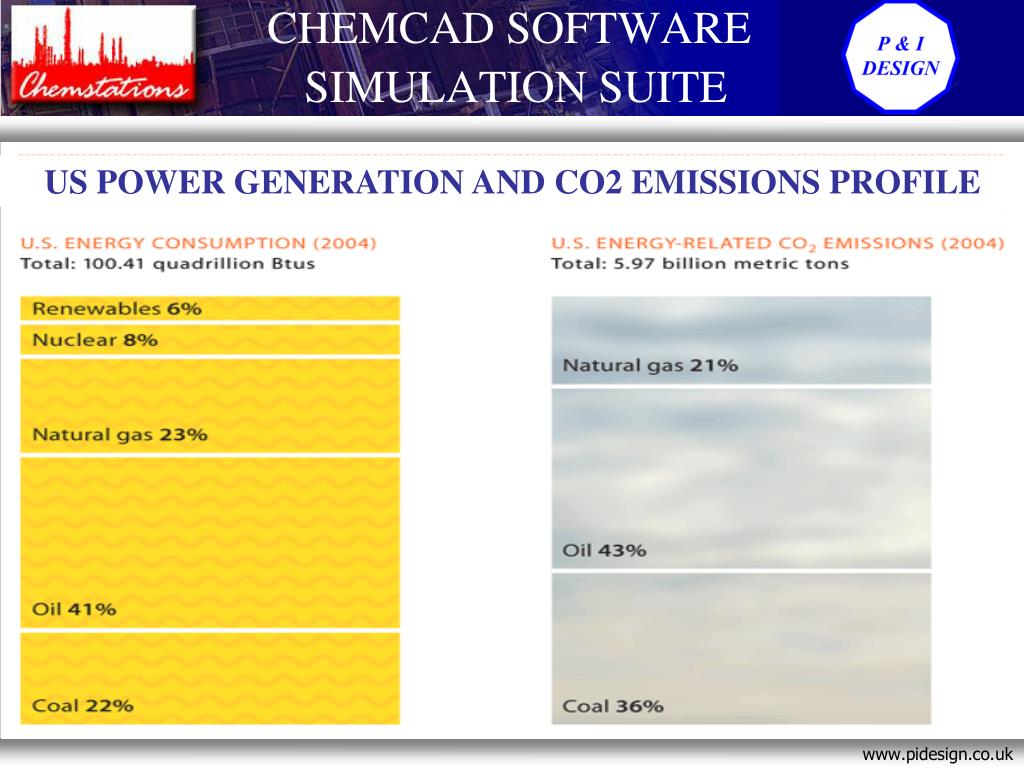 Chemstations

CHEMCAD SOFTWARE SIMULATION SUITE

P & I DESIGN

US POWER GENERATION AND CO2 EMISSIONS PROFILE

U.S. ENERGY CONSUMPTION (2004)
Total: 100.41 quadrillion Btus

Renewables 6%
Nuclear 8%
Natural gas 23%
Oil 41%
Coal 22%

U.S. ENERGY-RELATED $CO_2$ EMISSIONS (2004)
Total: 5.97 billion metric tons

Natural gas 21%
Oil 43%
Coal 36%

www.pidesign.co.uk